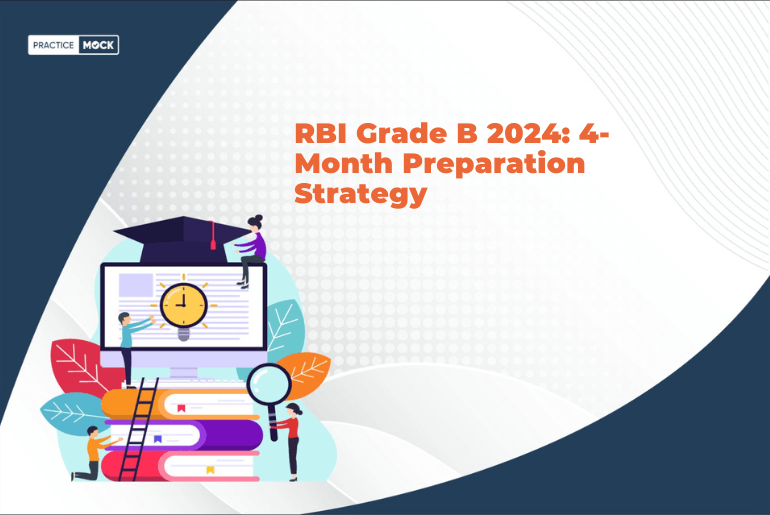 PRACTICE MOCK

RBI Grade B 2024: 4-Month Preparation Strategy